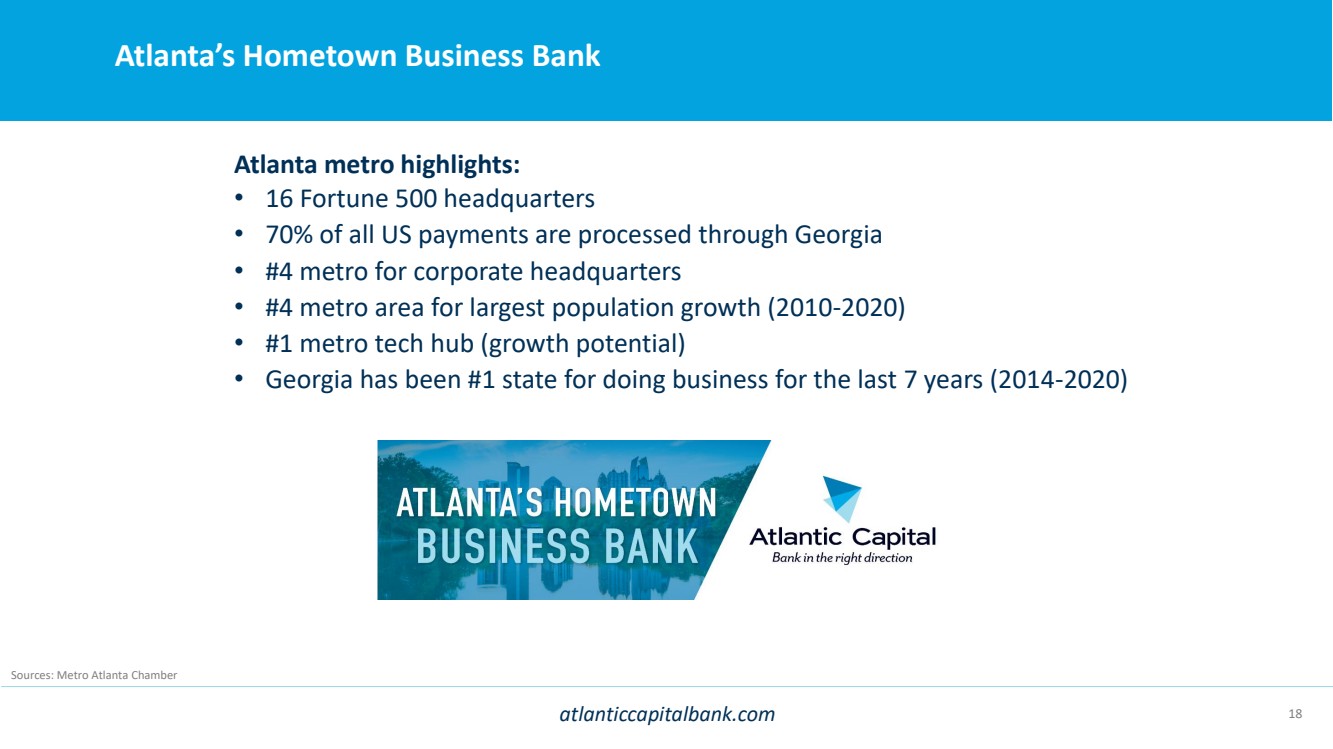 Atlanta's Hometown Business Bank

Atlanta metro highlights:
• 16 Fortune 500 headquarters
• 70% of all US payments are processed through Georgia
• #4 metro for corporate headquarters
• #4 metro area for largest population growth (2010-2020)
• #1 metro tech hub (growth potential)
• Georgia has been #1 state for doing business for the last 7 years (2014-2020)

ATLANTA'S HOMETOWN
BUSINESS BANK

Atlantic Capital
Bank in the right direction

Sources: Metro Atlanta Chamber

atlanticcapitalbank.com

18